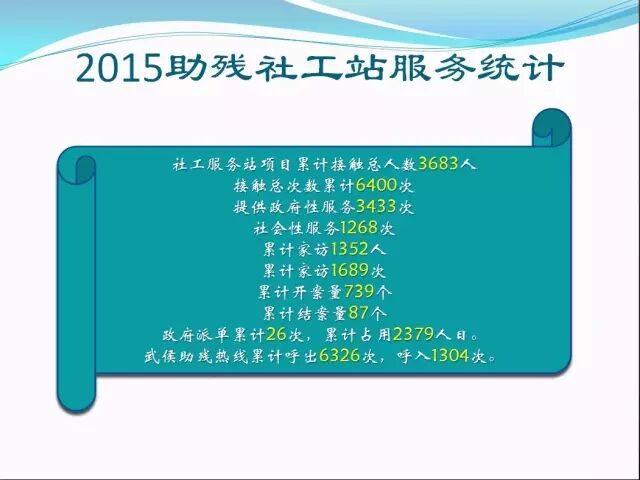 2015助残社工站服务统计

社工服务站项目累计接触总人数3683人
接触总次数累计6400次
提供政府性服务3433次
社会性服务1268次
累计家访1352人
累计家访1689次
累计开案量739个
累计结案量87个
政府派单累计26次，累计占用2379人日。
武侯助残热线累计呼出6326次，呼入1304次。